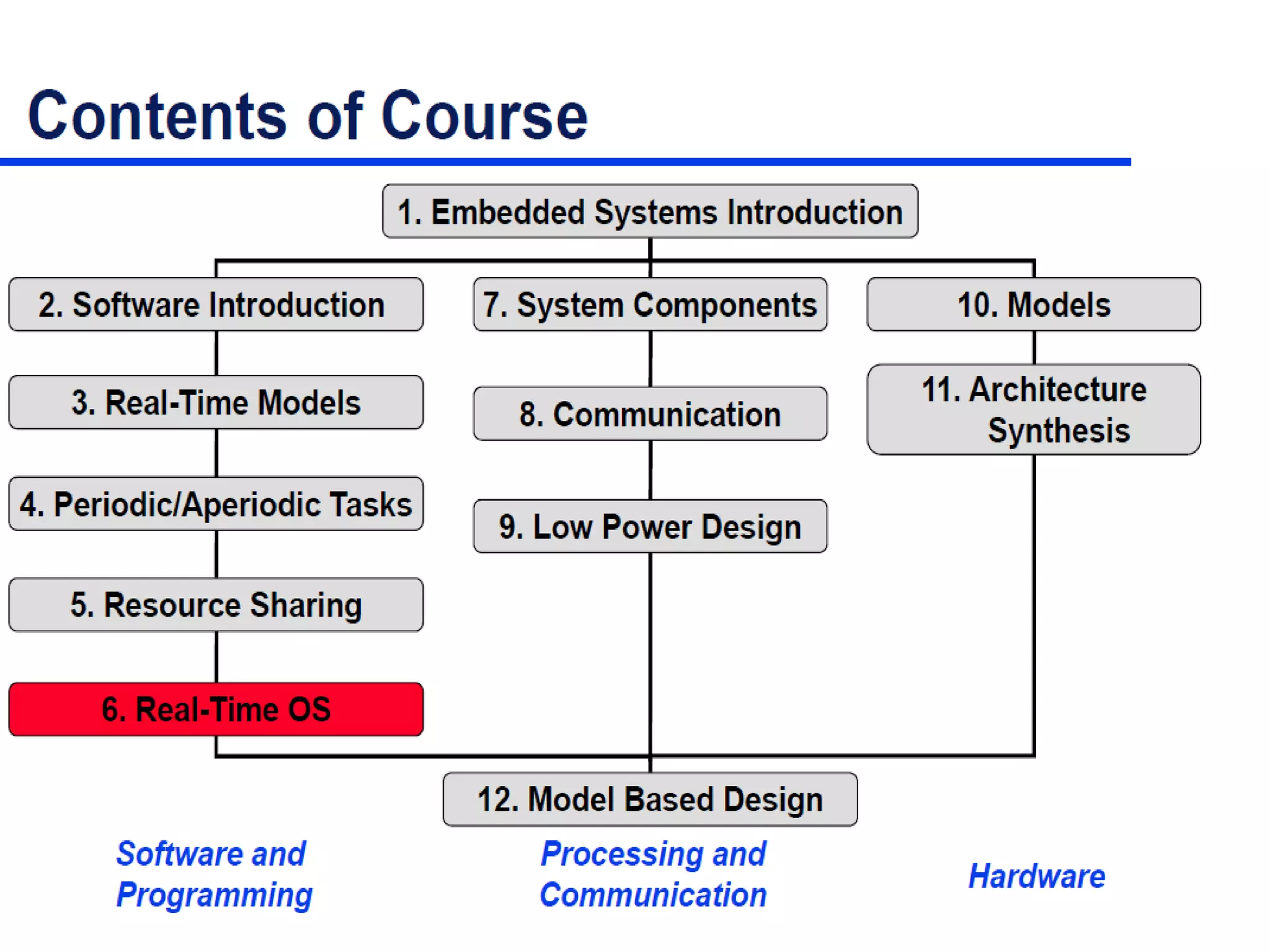 Contents of Course

1. Embedded Systems Introduction

2. Software Introduction

3. Real-Time Models

4. Periodic/Aperiodic Tasks

5. Resource Sharing

6. Real-Time OS

7. System Components

8. Communication

9. Low Power Design

10. Models

11. Architecture Synthesis

12. Model Based Design

Software and Programming

Processing and Communication

Hardware